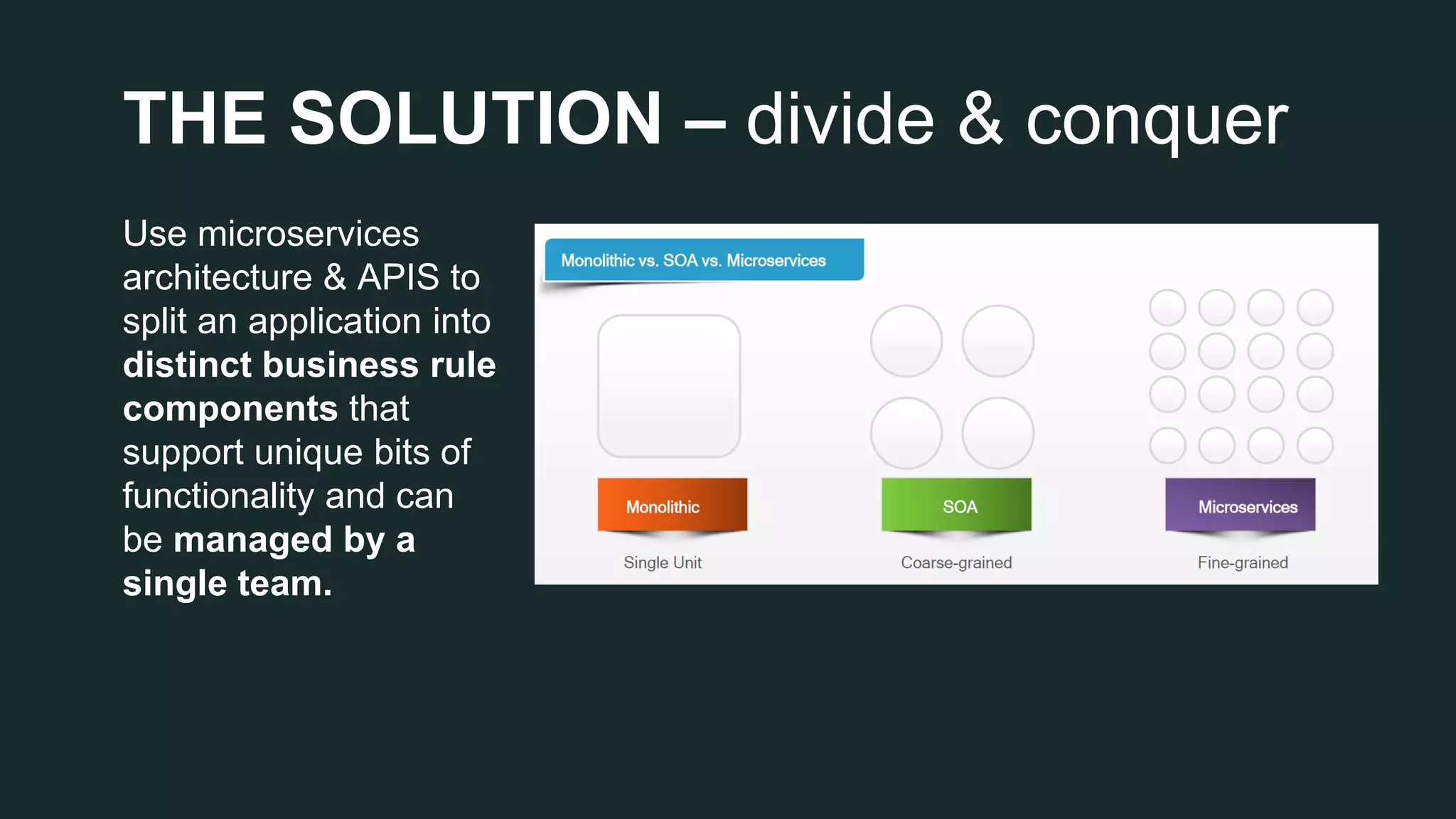 THE SOLUTION – divide & conquer

Use microservices architecture & APIS to split an application into distinct business rule components that support unique bits of functionality and can be managed by a single team.

Monolithic vs. SOA vs. Microservices

Monolithic
Single Unit

SOA
Coarse-grained

Microservices
Fine-grained